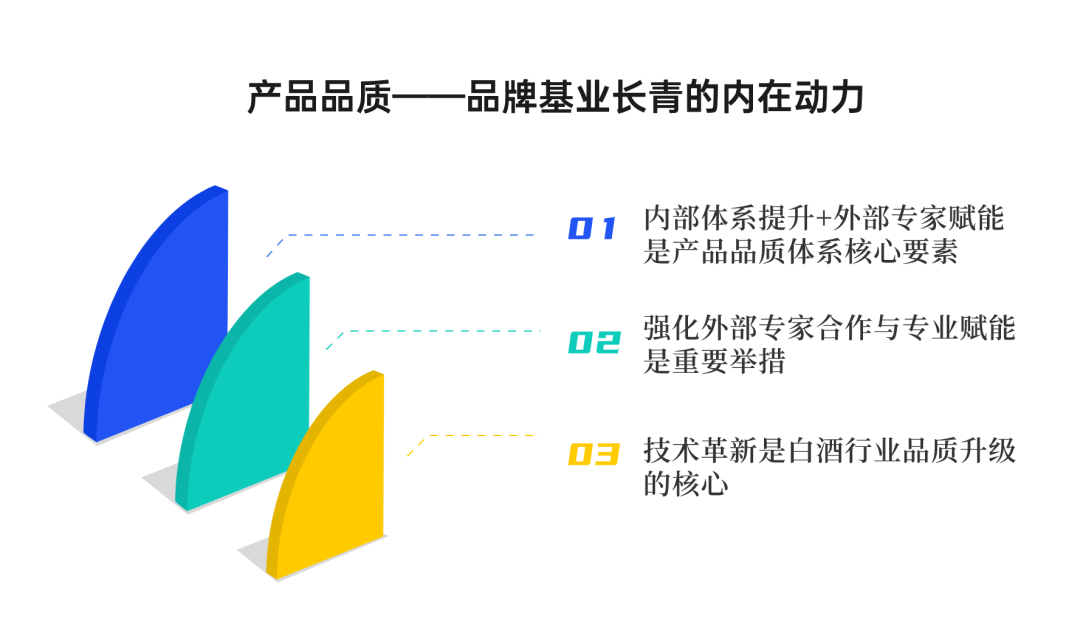 产品品质——品牌基业长青的内在动力

01 内部体系提升+外部专家赋能是产品品质体系核心要素

02 强化外部专家合作与专业赋能是重要举措

03 技术革新是白酒行业品质升级的核心